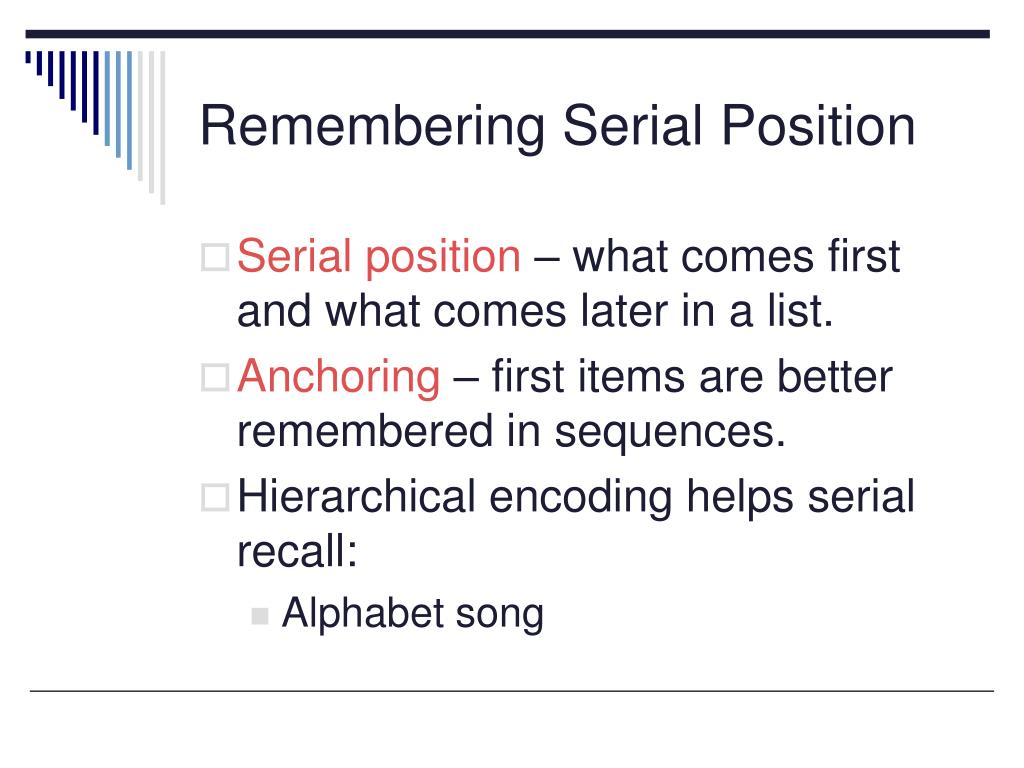 Remembering Serial Position

Serial position – what comes first and what comes later in a list.

Anchoring – first items are better remembered in sequences.

Hierarchical encoding helps serial recall:

Alphabet song